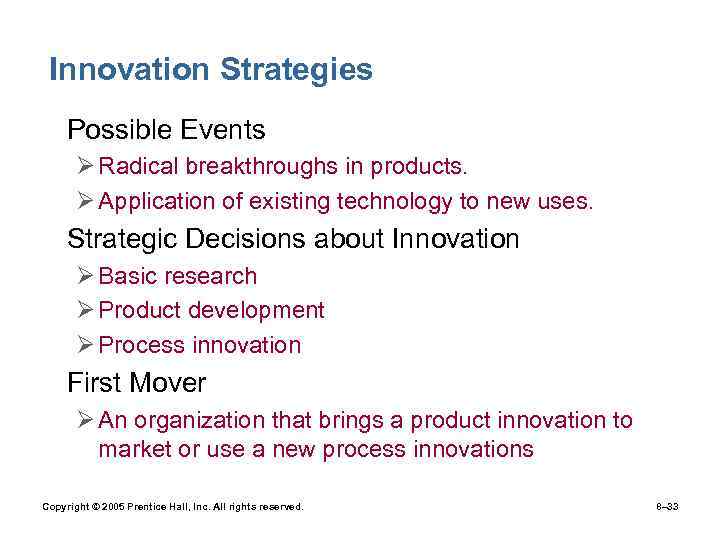 Innovation Strategies

Possible Events

➢ Radical breakthroughs in products.

➢ Application of existing technology to new uses.

Strategic Decisions about Innovation

➢ Basic research

➢ Product development

➢ Process innovation

First Mover

➢ An organization that brings a product innovation to market or use a new process innovations

Copyright © 2005 Prentice Hall, Inc. All rights reserved.

8–33